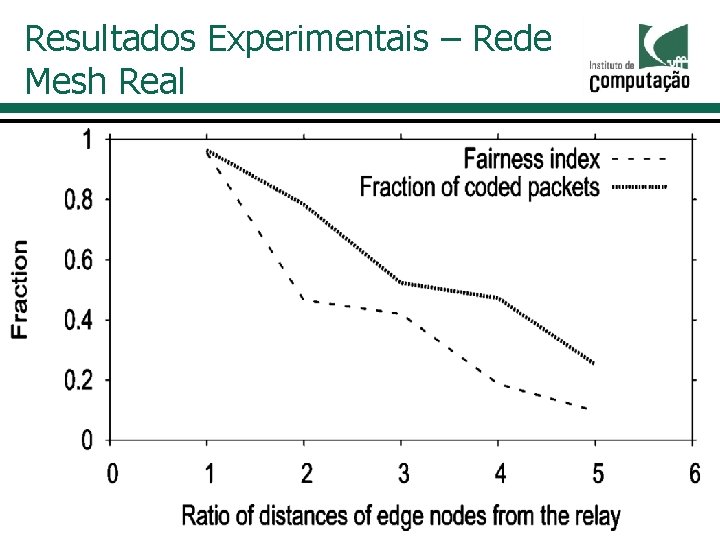 Resultados Experimentais – Rede Mesh Real

Instituto de Computação

uff

Fairness index
Fraction of coded packets

Fraction

1
0.8
0.6
0.4
0.2
0

0 1 2 3 4 5 6

Ratio of distances of edge nodes from the relay